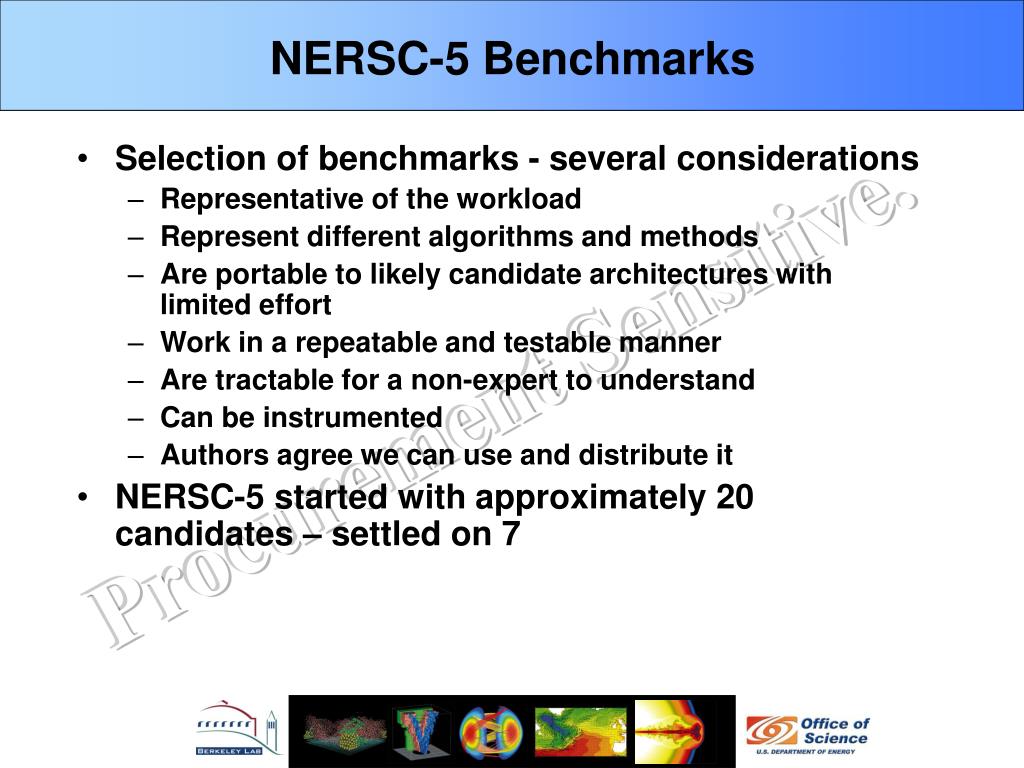 NERSC-5 Benchmarks

• Selection of benchmarks - several considerations
– Representative of the workload
– Represent different algorithms and methods
– Are portable to likely candidate architectures with limited effort
– Work in a repeatable and testable manner
– Are tractable for a non-expert to understand
– Can be instrumented
– Authors agree we can use and distribute it

• NERSC-5 started with approximately 20 candidates – settled on 7

Procurement Sensitive.

BERKELEY LAB

Office of Science
U.S. DEPARTMENT OF ENERGY